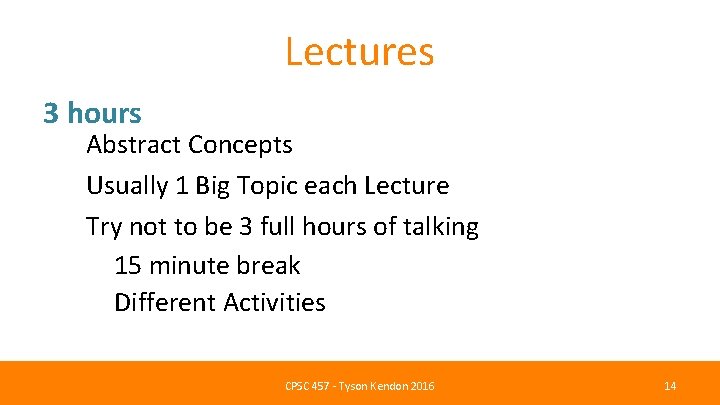 Lectures

3 hours

Abstract Concepts

Usually 1 Big Topic each Lecture

Try not to be 3 full hours of talking

15 minute break

Different Activities

CPSC 457 - Tyson Kendon 2016

14